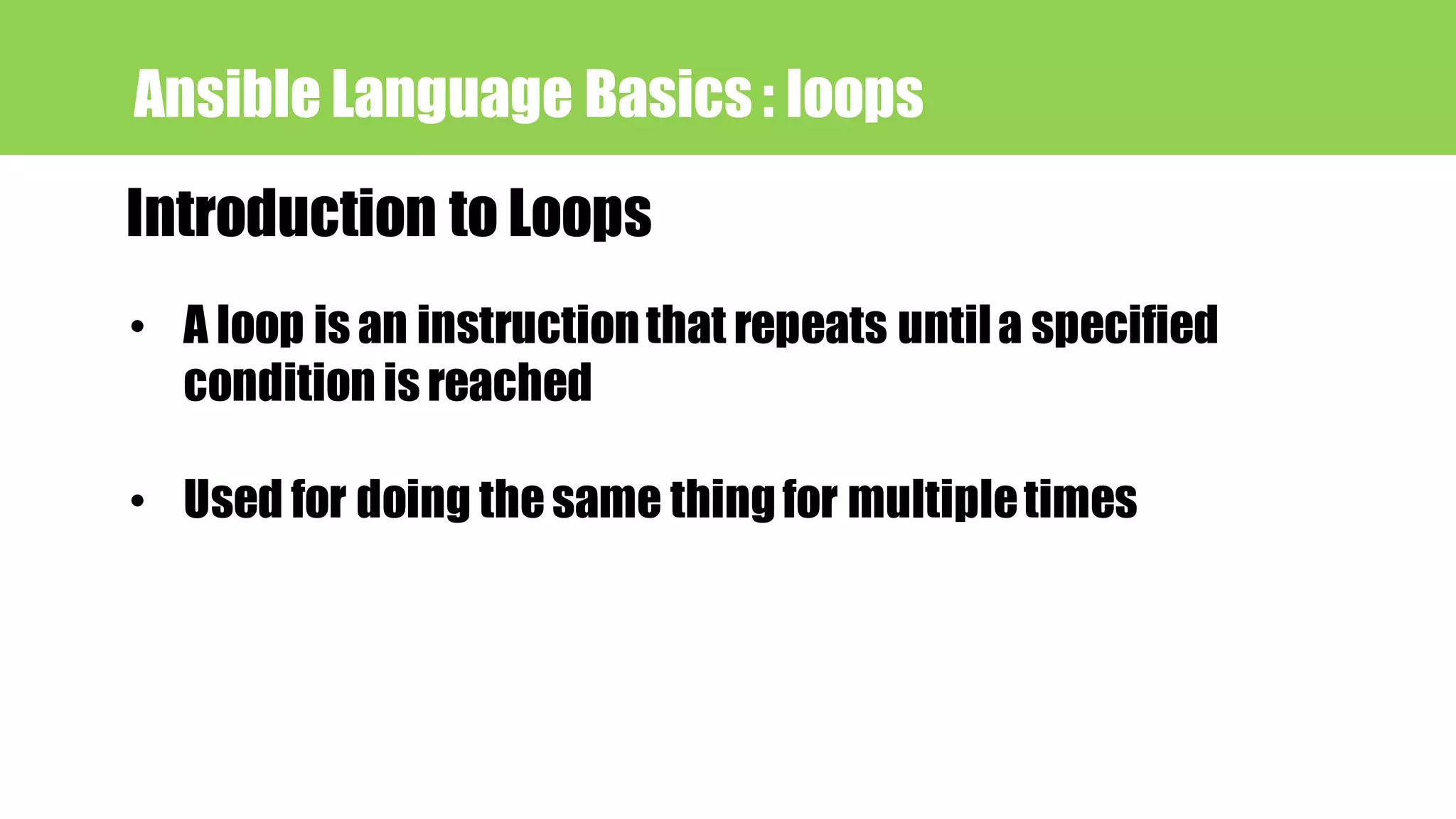 Ansible Language Basics : loops

Introduction to Loops

• A loop is an instruction that repeats until a specified condition is reached

• Used for doing the same thing for multiple times